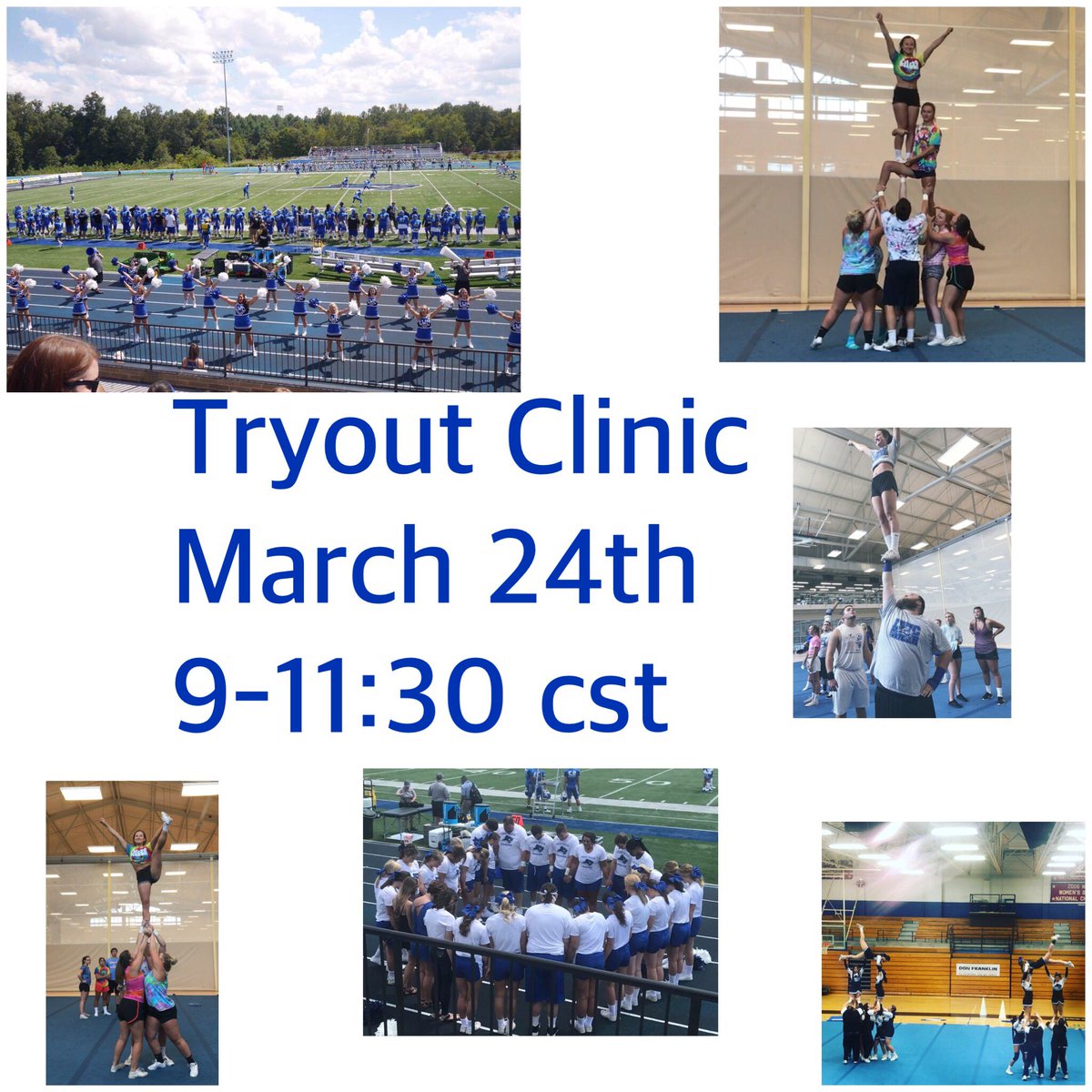 Tryout Clinic
March 24th
9-11:30 cst

DON FRANKLIN